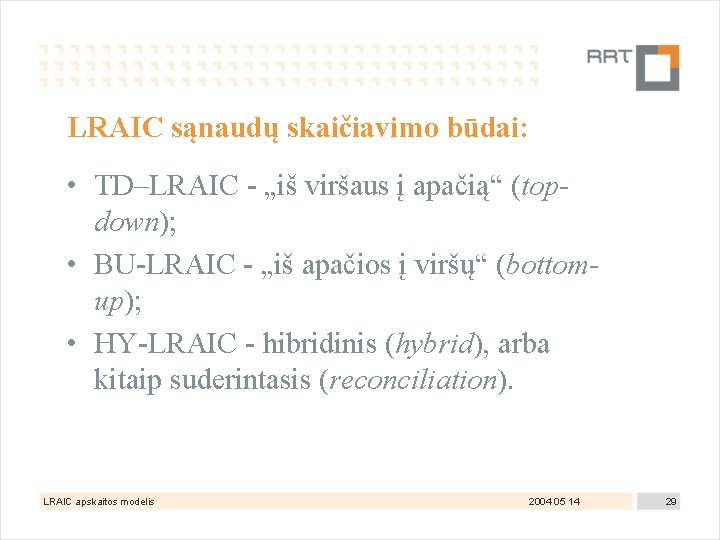 RRT

LRAIC sąnaudų skaičiavimo būdai:

• TD–LRAIC - „iš viršaus į apačią“ (top-down);

• BU-LRAIC - „iš apačios į viršų“ (bottom-up);

• HY-LRAIC - hibridinis (hybrid), arba kitaip suderintasis (reconciliation).

LRAIC apskaitos modelis

2004 05 14

29